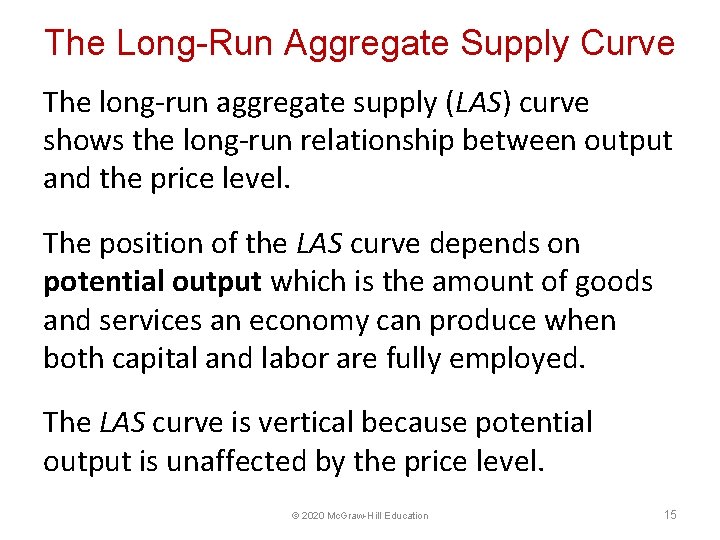 The Long-Run Aggregate Supply Curve

The long-run aggregate supply (LAS) curve shows the long-run relationship between output and the price level.

The position of the LAS curve depends on potential output which is the amount of goods and services an economy can produce when both capital and labor are fully employed.

The LAS curve is vertical because potential output is unaffected by the price level.

© 2020 McGraw-Hill Education

15